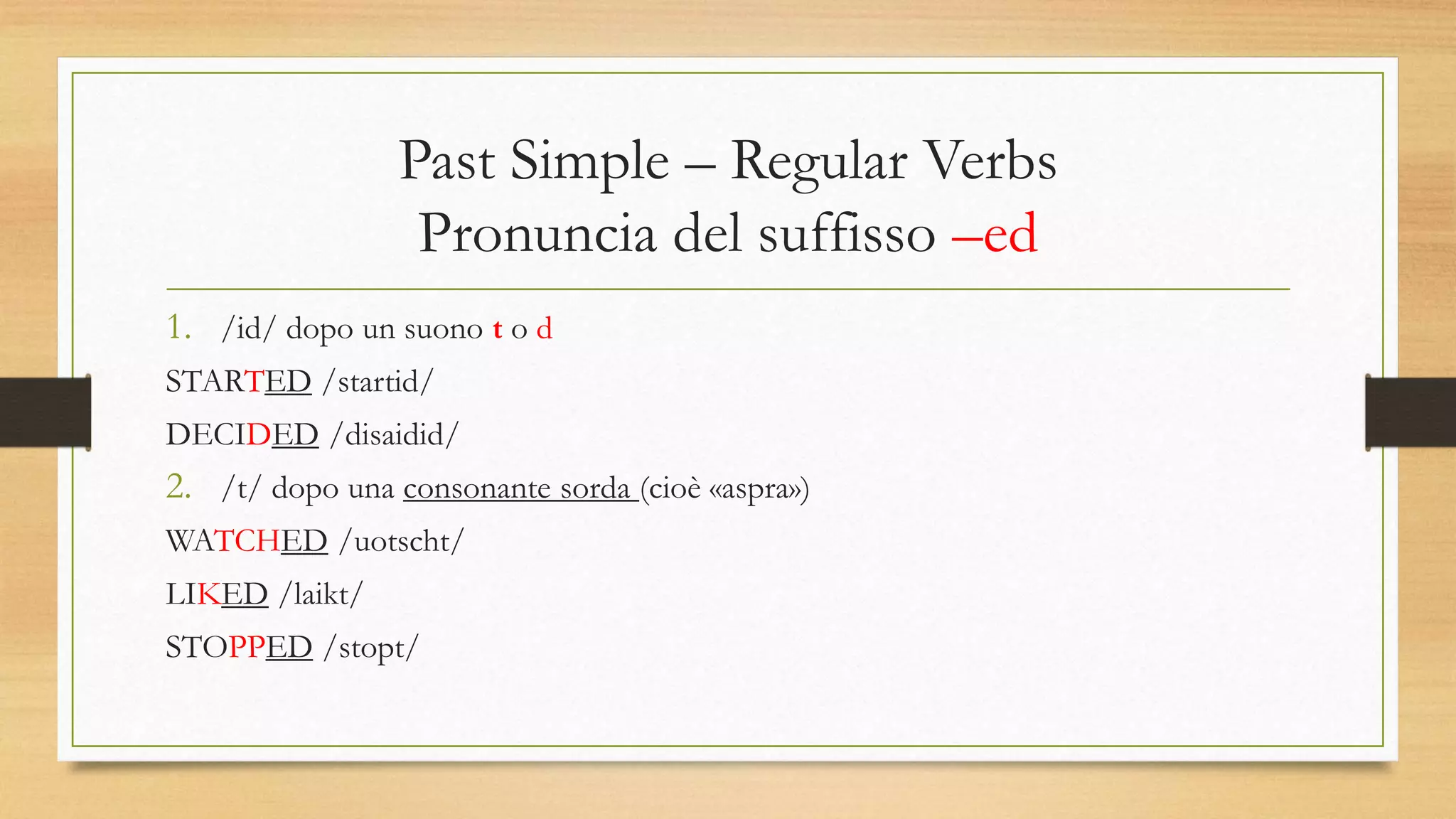 Past Simple – Regular Verbs
Pronuncia del suffisso –ed

1. /id/ dopo un suono t o d

STARTED /startid/

DECIDED /disaidid/

2. /t/ dopo una consonante sorda (cioè «aspra»)

WATCHED /uotscht/

LIKED /laikt/

STOPPED /stopt/